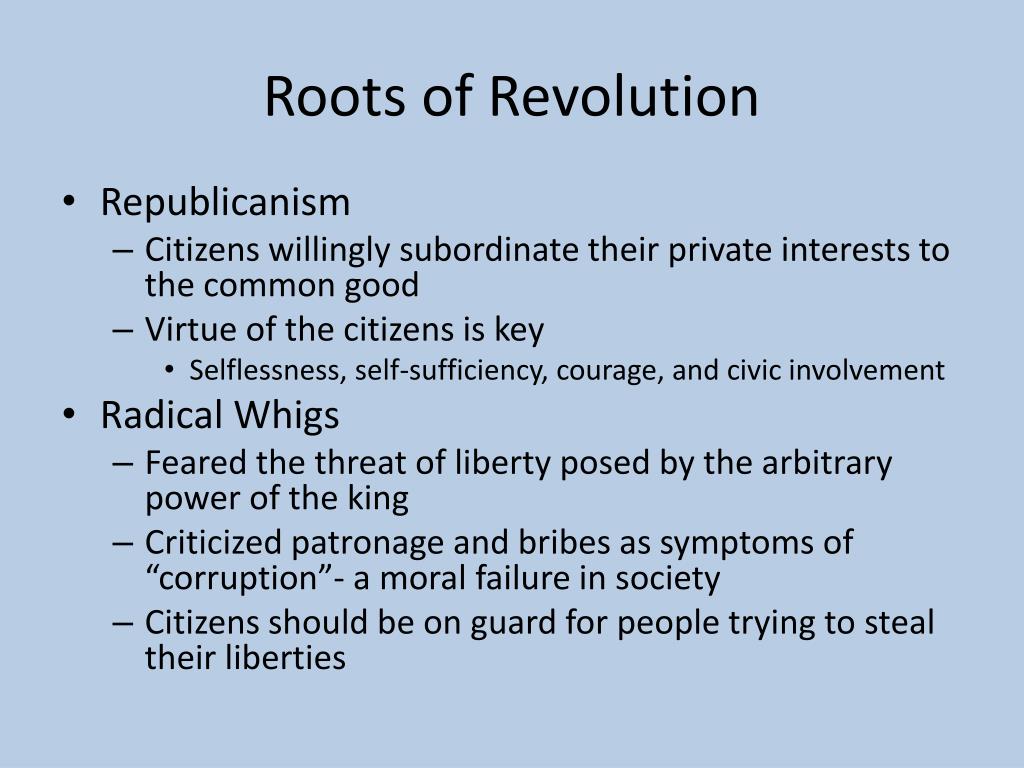 Roots of Revolution

• Republicanism
– Citizens willingly subordinate their private interests to the common good
– Virtue of the citizens is key
• Selflessness, self-sufficiency, courage, and civic involvement
• Radical Whigs
– Feared the threat of liberty posed by the arbitrary power of the king
– Criticized patronage and bribes as symptoms of “corruption”- a moral failure in society
– Citizens should be on guard for people trying to steal their liberties